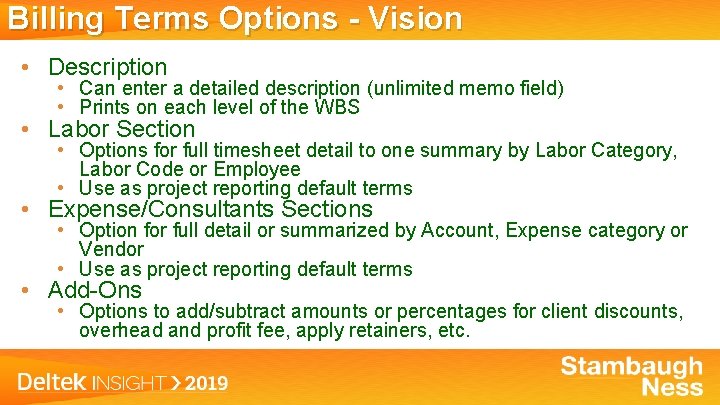 Billing Terms Options - Vision

• Description
 • Can enter a detailed description (unlimited memo field)
 • Prints on each level of the WBS
• Labor Section
 • Options for full timesheet detail to one summary by Labor Category, Labor Code or Employee
 • Use as project reporting default terms
• Expense/Consultants Sections
 • Option for full detail or summarized by Account, Expense category or Vendor
 • Use as project reporting default terms
• Add-Ons
 • Options to add/subtract amounts or percentages for client discounts, overhead and profit fee, apply retainers, etc.

Deltek INSIGHT > 2019

Stambaugh Ness